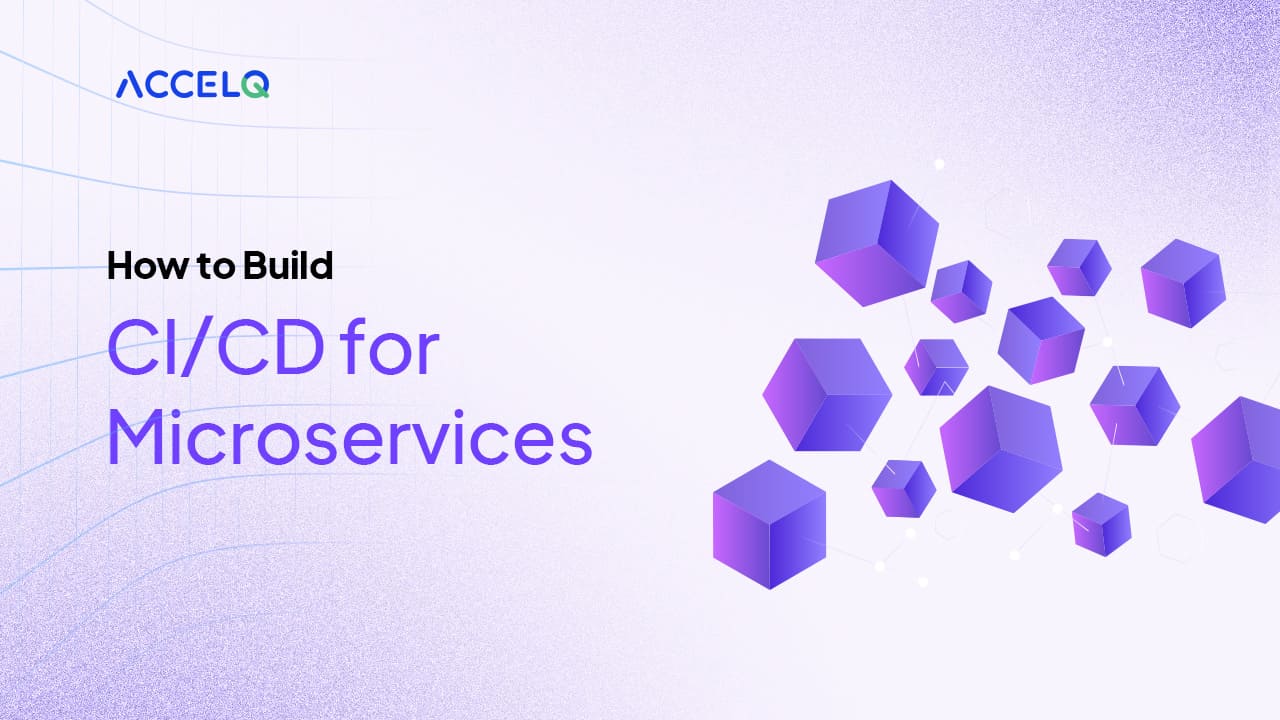 ACCELQ

How to Build

CI/CD for Microservices